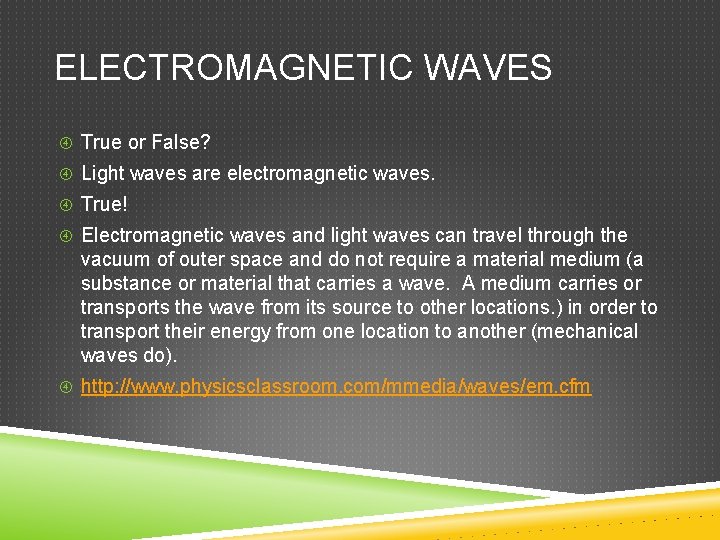 ELECTROMAGNETIC WAVES

True or False?

Light waves are electromagnetic waves.

True!

Electromagnetic waves and light waves can travel through the vacuum of outer space and do not require a material medium (a substance or material that carries a wave. A medium carries or transports the wave from its source to other locations.) in order to transport their energy from one location to another (mechanical waves do).

http://www.physicsclassroom.com/mmedia/waves/em.cfm